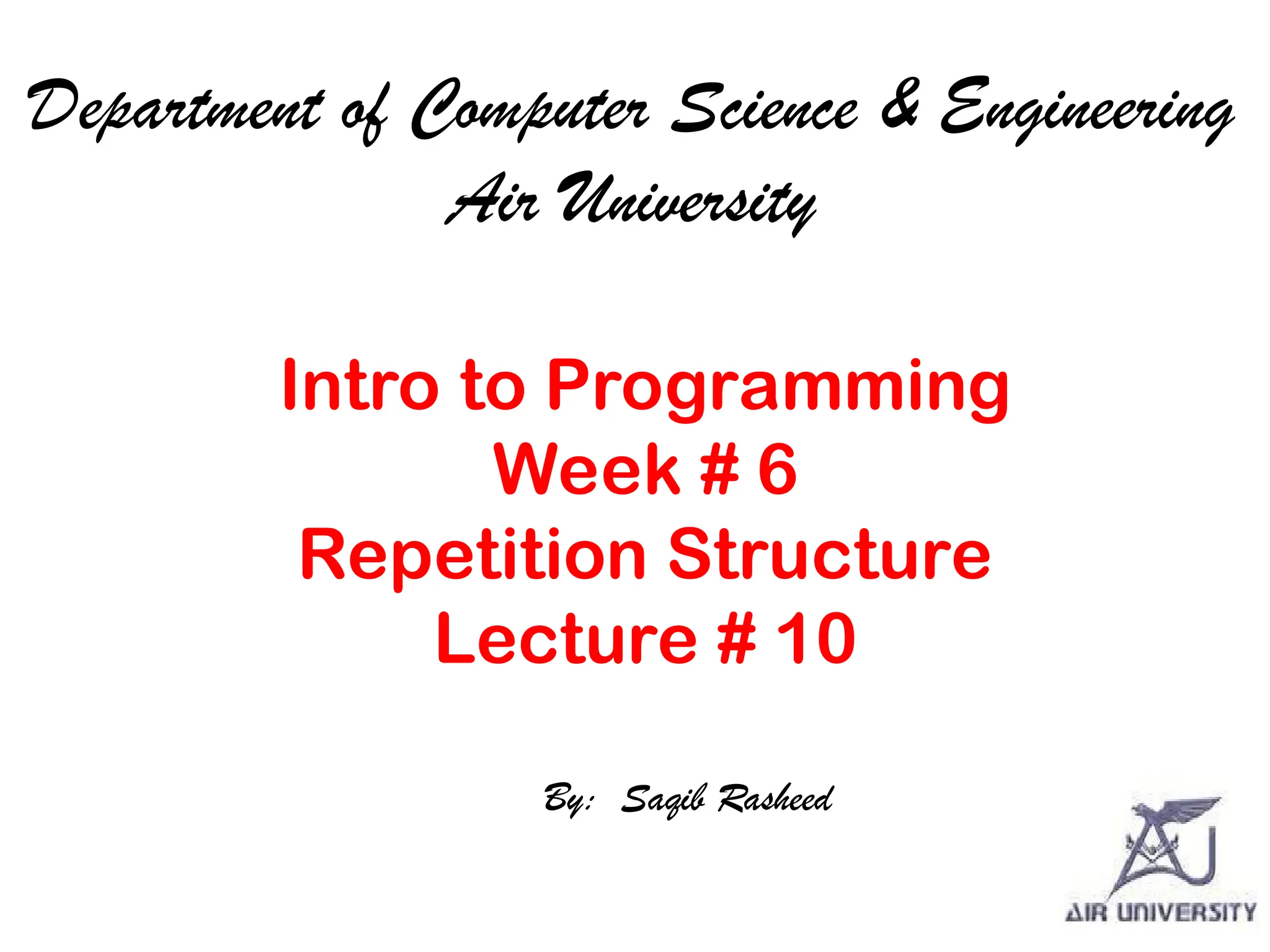 Department of Computer Science & Engineering
Air University

Intro to Programming
Week # 6
Repetition Structure
Lecture # 10

By: Saqib Rasheed

AIR UNIVERSITY